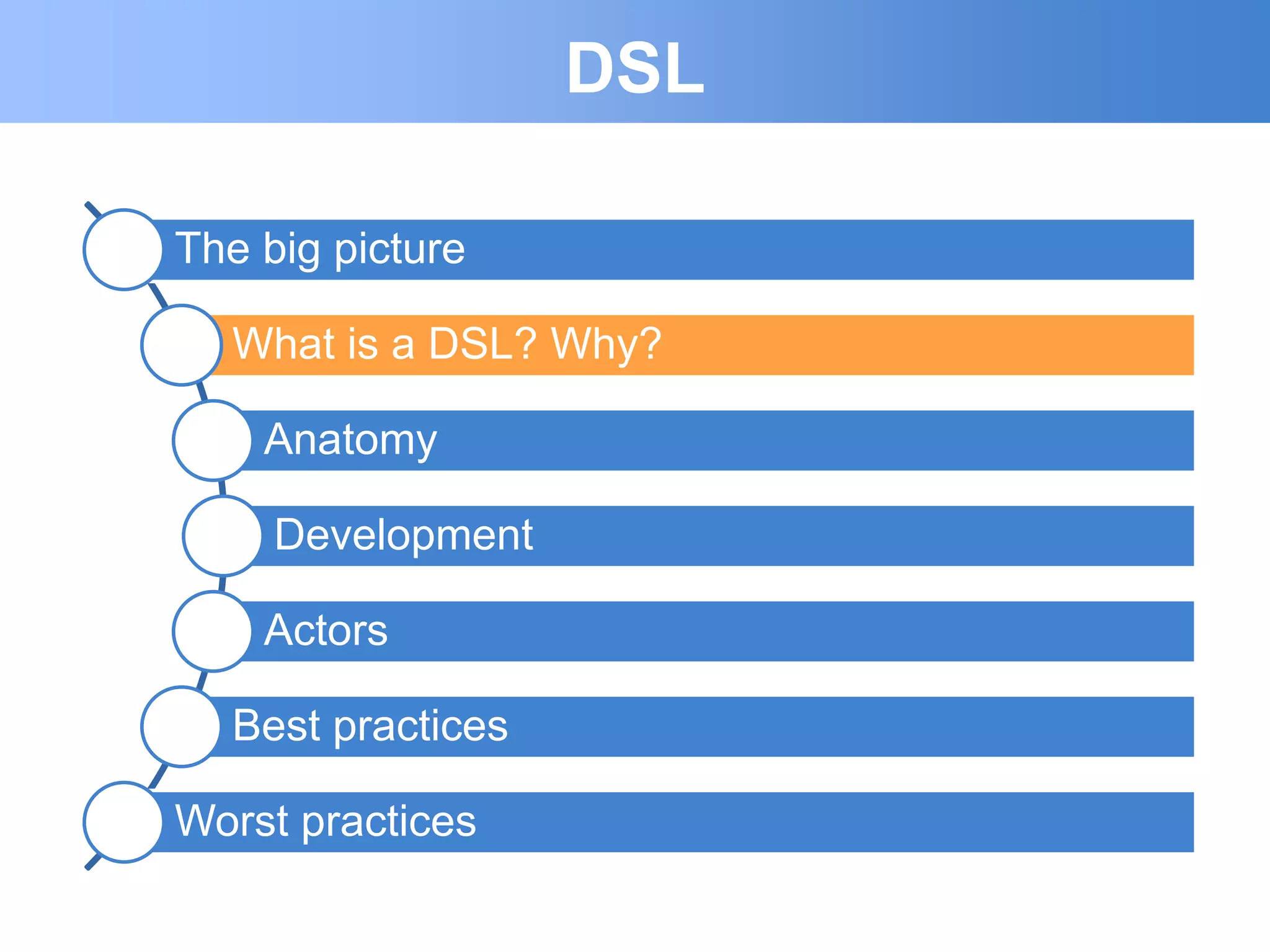 DSL

The big picture

What is a DSL? Why?

Anatomy

Development

Actors

Best practices

Worst practices